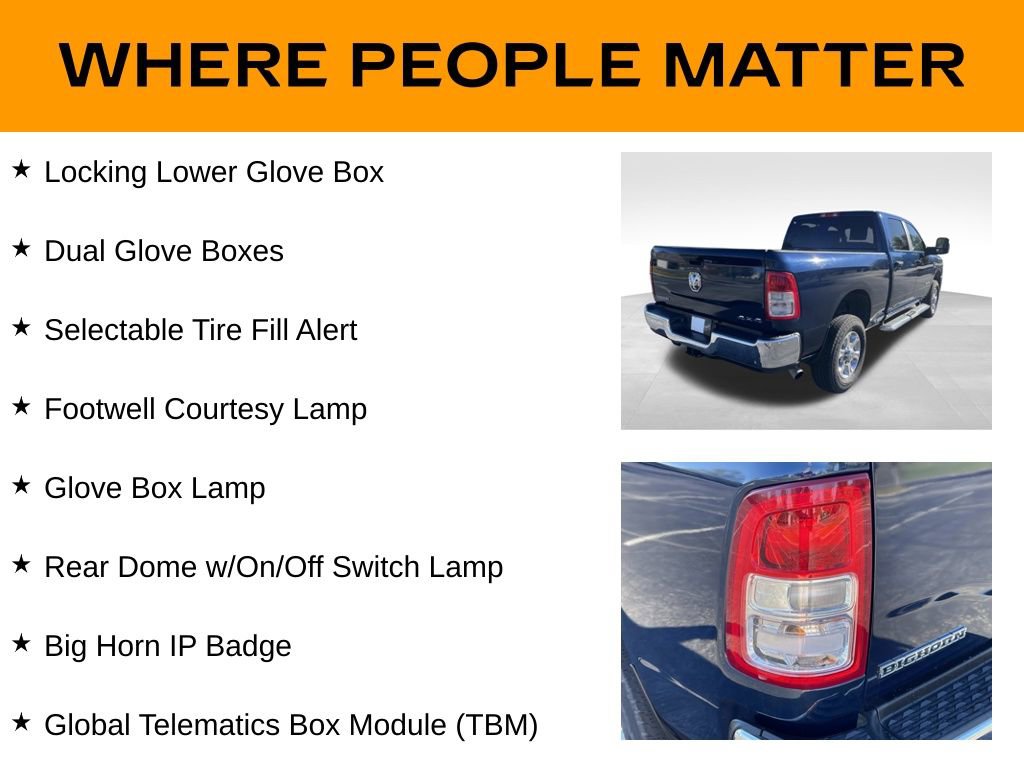 WHERE PEOPLE MATTER

★ Locking Lower Glove Box

★ Dual Glove Boxes

★ Selectable Tire Fill Alert

★ Footwell Courtesy Lamp

★ Glove Box Lamp

★ Rear Dome w/On/Off Switch Lamp

★ Big Horn IP Badge

★ Global Telematics Box Module (TBM)

BIGHORN